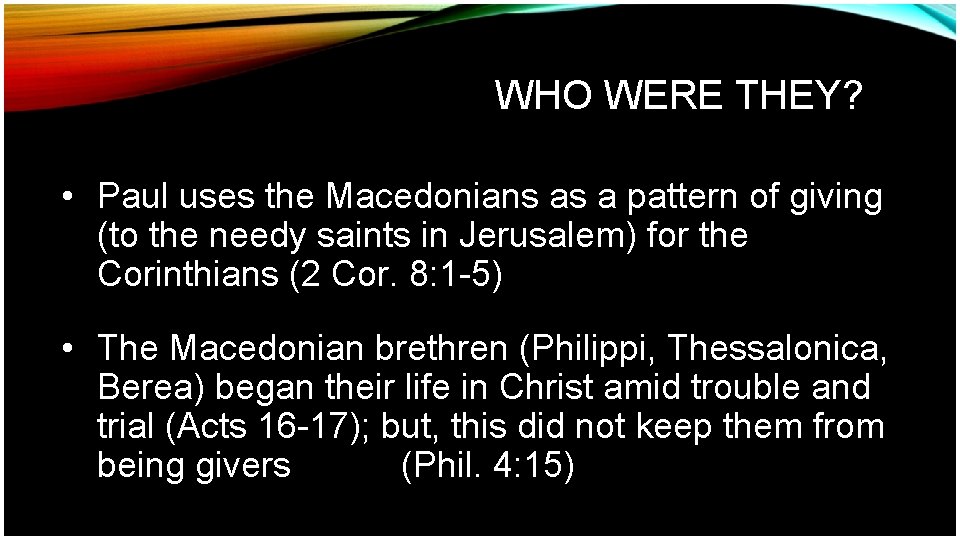 WHO WERE THEY?

• Paul uses the Macedonians as a pattern of giving (to the needy saints in Jerusalem) for the Corinthians (2 Cor. 8:1-5)

• The Macedonian brethren (Philippi, Thessalonica, Berea) began their life in Christ amid trouble and trial (Acts 16-17); but, this did not keep them from being givers (Phil. 4:15)